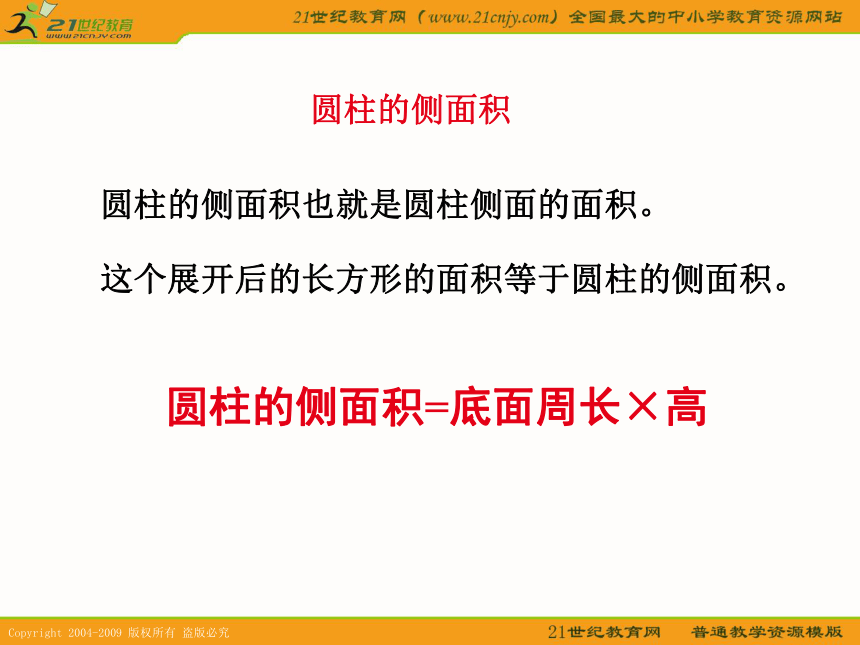 21世纪教育
www.21cnjy.com

21世纪教育网（www.21cnjy.com）全国最大的中小学教育资源网站

圆柱的侧面积

圆柱的侧面积也就是圆柱侧面的面积。

这个展开后的长方形的面积等于圆柱的侧面积。

圆柱的侧面积=底面周长×高

Copyright 2004-2009 版权所有 盗版必究

21世纪教育网 普通教学资源模版